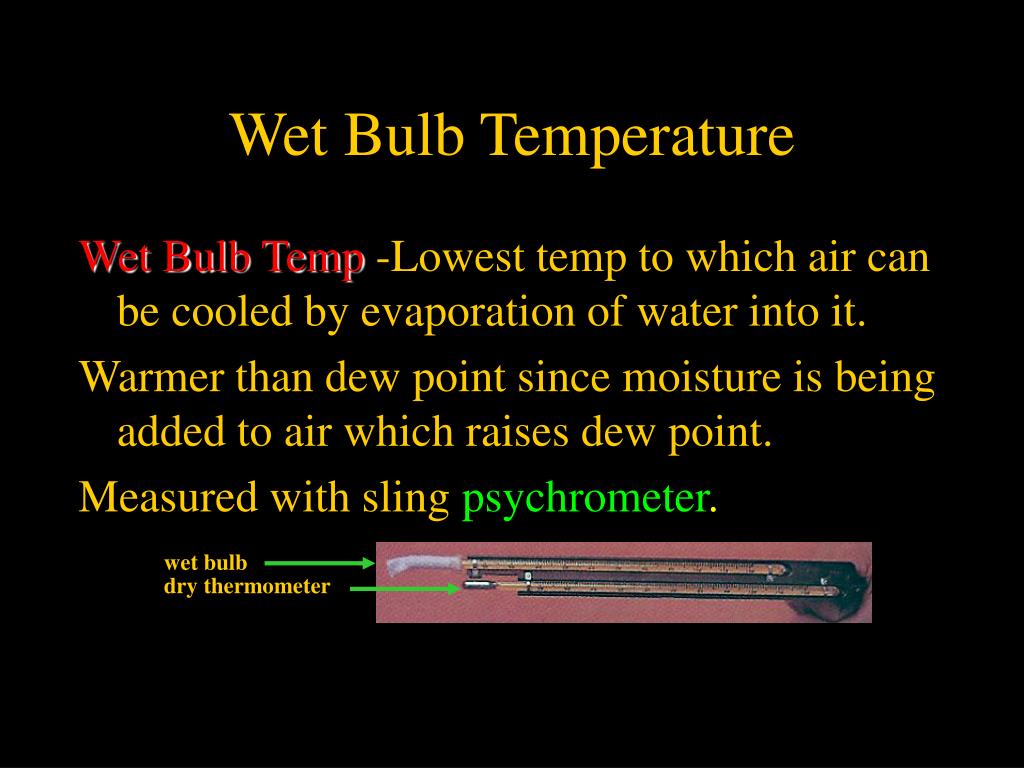 Wet Bulb Temperature

Wet Bulb Temp -Lowest temp to which air can be cooled by evaporation of water into it.

Warmer than dew point since moisture is being added to air which raises dew point.

Measured with sling psychrometer.

wet bulb
dry thermometer